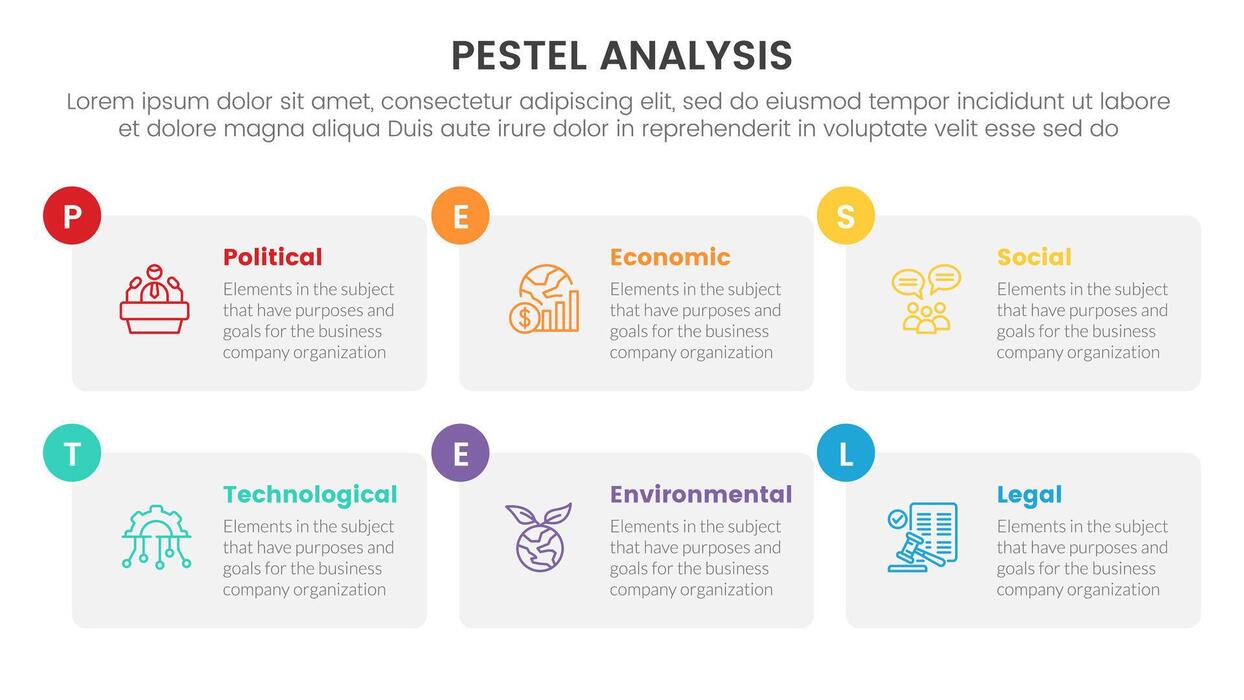 PESTEL ANALYSIS

Lorem ipsum dolor sit amet, consectetur adipiscing elit, sed do eiusmod tempor incididunt ut labore et dolore magna aliqua Duis aute irure dolor in reprehenderit in voluptate velit esse sed do

P

Political

Elements in the subject that have purposes and goals for the business company organization

E

Economic

Elements in the subject that have purposes and goals for the business company organization

S

Social

Elements in the subject that have purposes and goals for the business company organization

T

Technological

Elements in the subject that have purposes and goals for the business company organization

E

Environmental

Elements in the subject that have purposes and goals for the business company organization

L

Legal

Elements in the subject that have purposes and goals for the business company organization